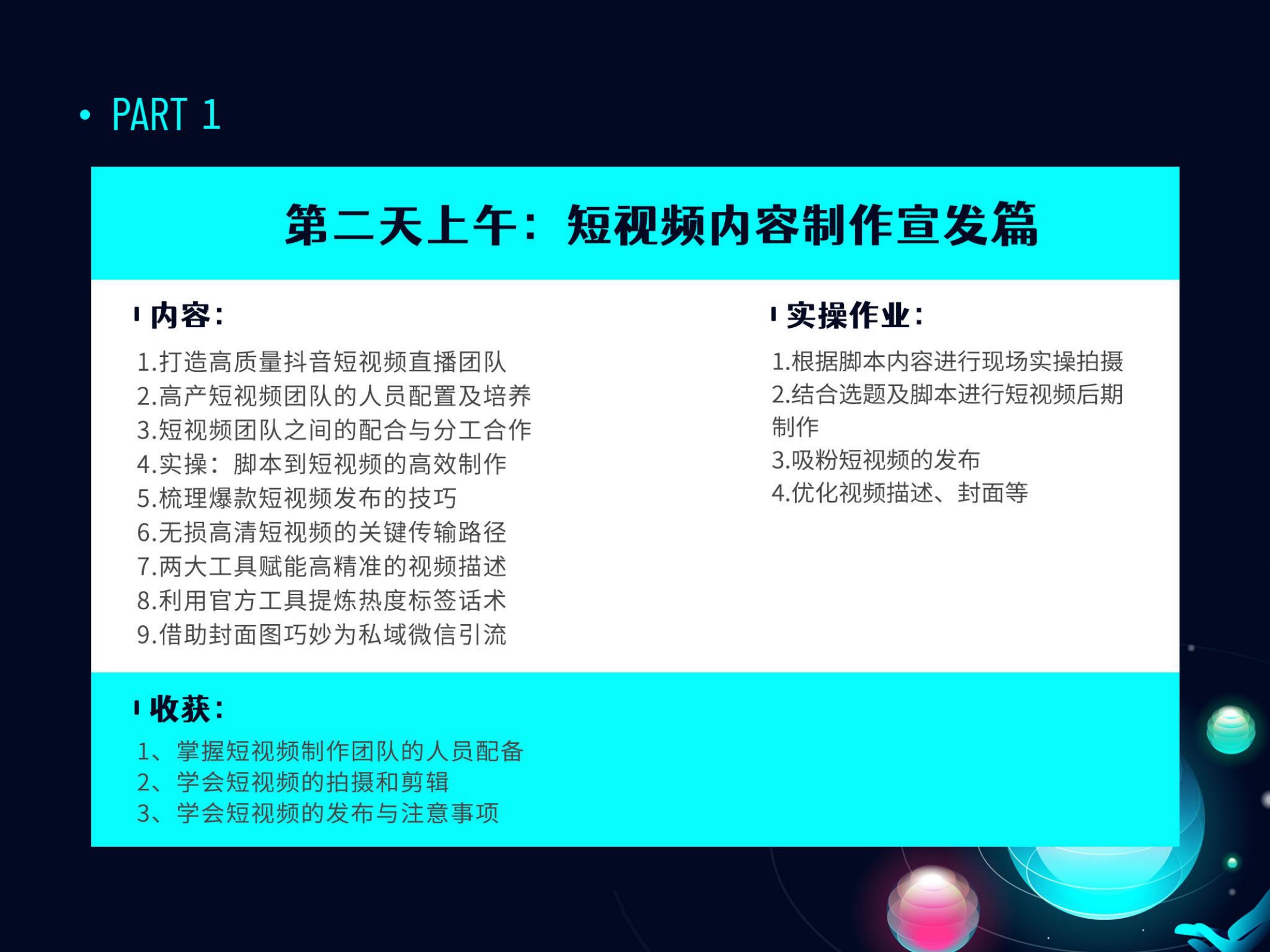 • PART 1

第二天上午：短视频内容制作宣发篇

内容：

1.打造高质量抖音短视频直播团队
2.高产短视频团队的人员配置及培养
3.短视频团队之间的配合与分工合作
4.实操：脚本到短视频的高效制作
5.梳理爆款短视频发布的技巧
6.无损高清短视频的关键传输路径
7.两大工具赋能高精准的视频描述
8.利用官方工具提炼热度标签话术
9.借助封面图巧妙为私域微信引流

实操作业：

1.根据脚本内容进行现场实操拍摄
2.结合选题及脚本进行短视频后期制作
3.吸粉短视频的发布
4.优化视频描述、封面等

收获：

1、掌握短视频制作团队的人员配备
2、学会短视频的拍摄和剪辑
3、学会短视频的发布与注意事项